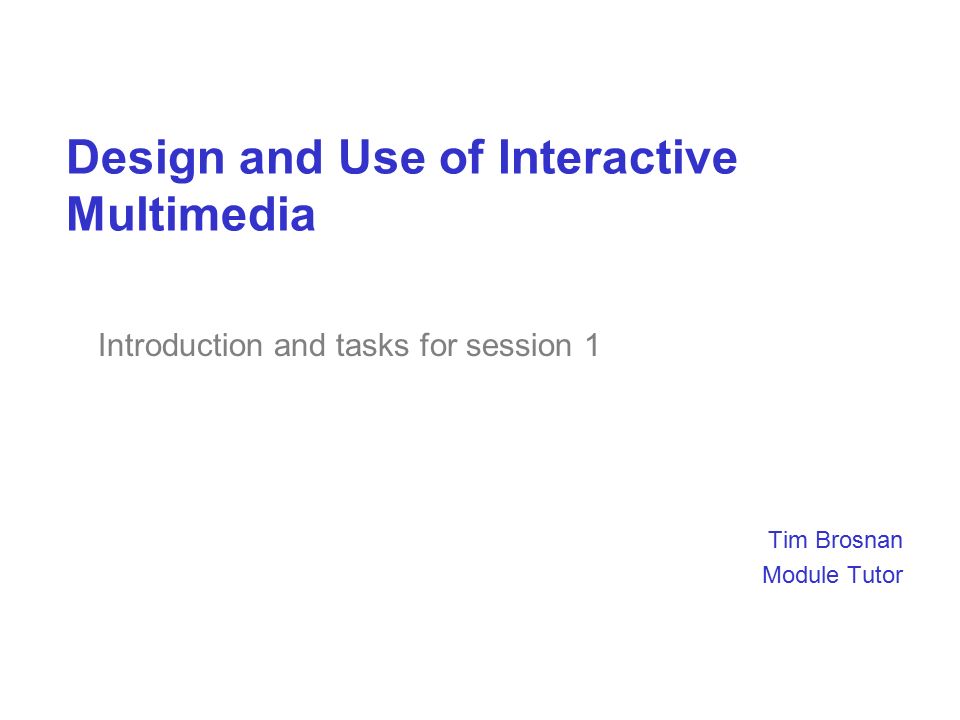 Design and Use of Interactive Multimedia

Introduction and tasks for session 1

Tim Brosnan
Module Tutor